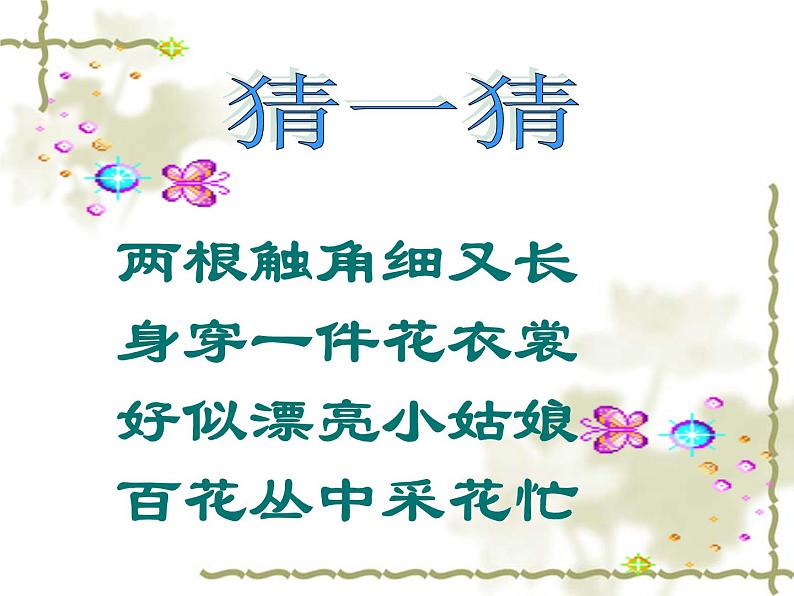 猜一猜

两根触角细又长
身穿一件花衣裳
好似漂亮小姑娘
百花丛中采花忙